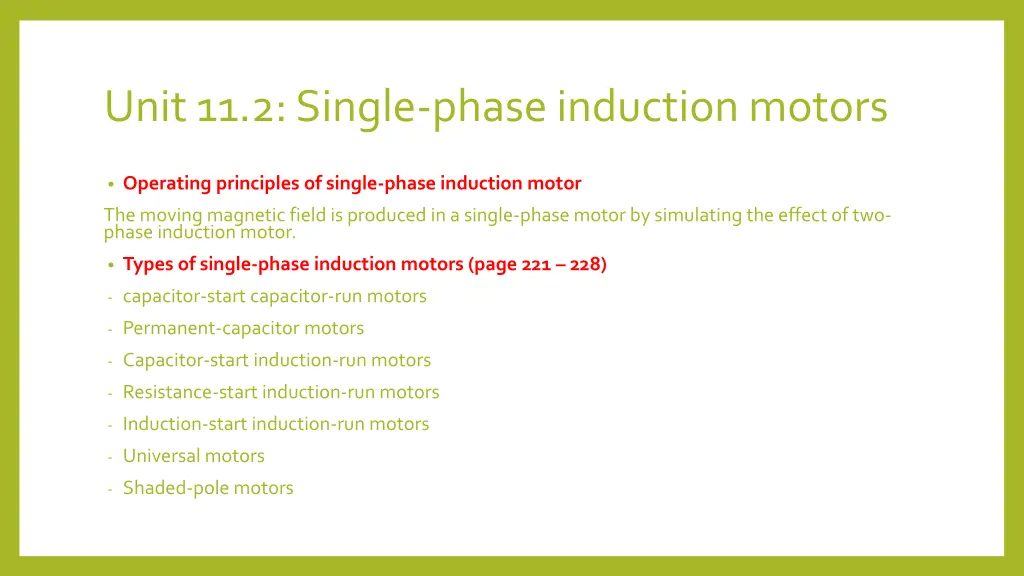 Unit 11.2: Single-phase induction motors

• Operating principles of single-phase induction motor

The moving magnetic field is produced in a single-phase motor by simulating the effect of two-phase induction motor.

• Types of single-phase induction motors (page 221 – 228)

- capacitor-start capacitor-run motors
- Permanent-capacitor motors
- Capacitor-start induction-run motors
- Resistance-start induction-run motors
- Induction-start induction-run motors
- Universal motors
- Shaded-pole motors